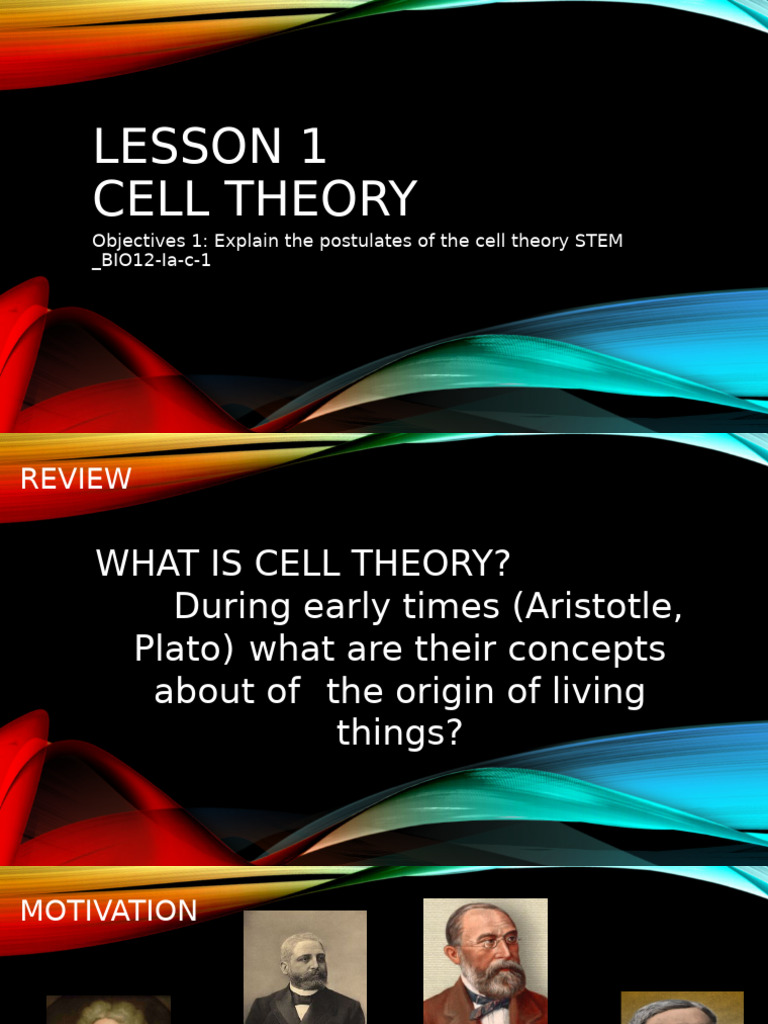 LESSON 1
CELL THEORY

Objectives 1: Explain the postulates of the cell theory STEM _BIO12-Ia-c-1

REVIEW

WHAT IS CELL THEORY?
During early times (Aristotle, Plato) what are their concepts about of the origin of living things?

MOTIVATION